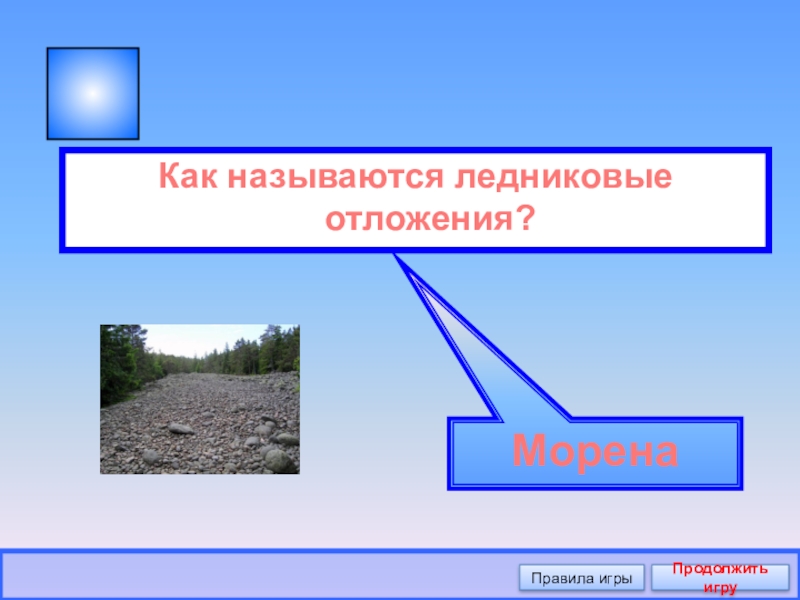 Как называются ледниковые отложения?

Морена

Правила игры

Продолжить игру